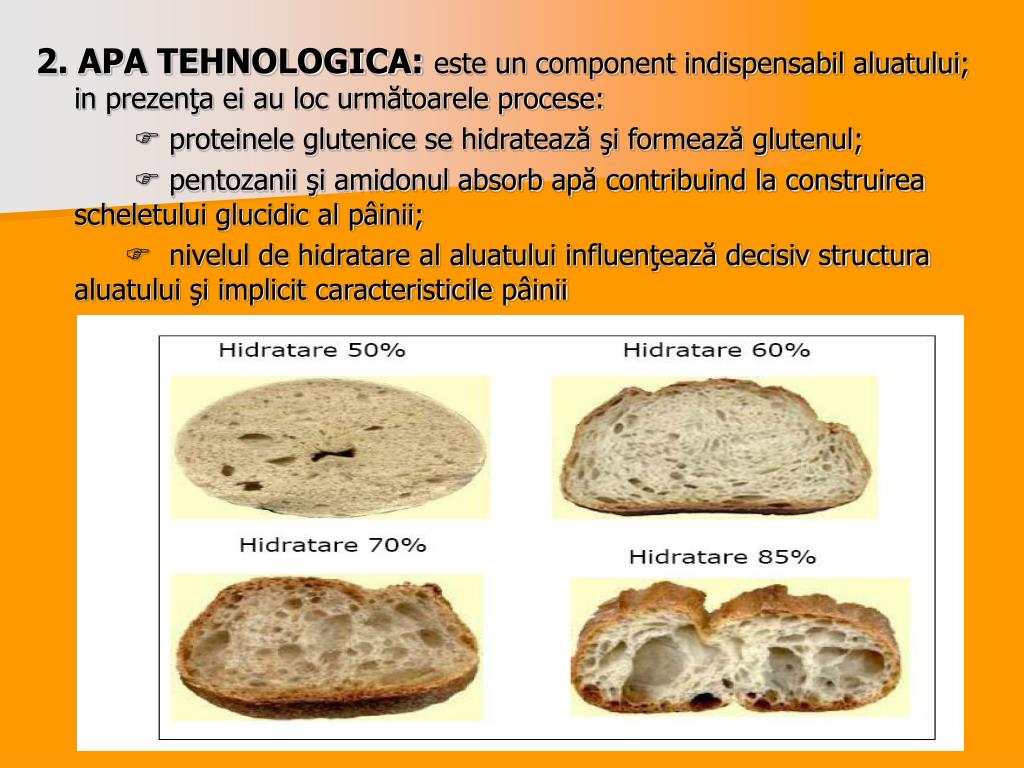 2. APA TEHNOLOGICA: este un component indispensabil aluatului; in prezenţa ei au loc următoarele procese:

☞ proteinele glutenice se hidratează şi formează glutenul;

☞ pentozanii şi amidonul absorb apă contribuind la construirea scheletului glucidic al pâinii;

☞ nivelul de hidratare al aluatului influenţează decisiv structura aluatului şi implicit caracteristicile pâinii

Hidratare 50%

Hidratare 60%

Hidratare 70%

Hidratare 85%